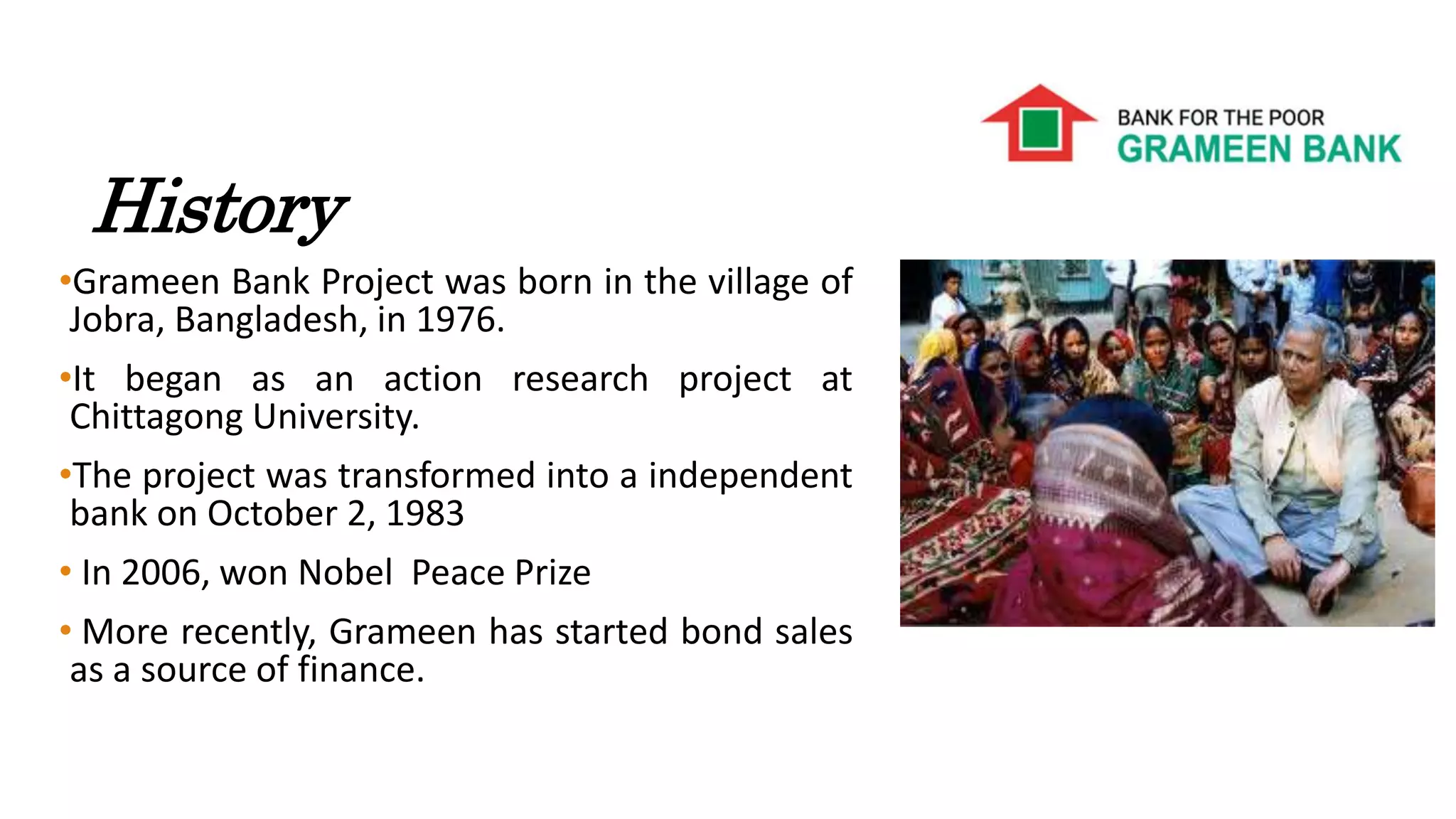 BANK FOR THE POOR
GRAMEEN BANK

History

•Grameen Bank Project was born in the village of Jobra, Bangladesh, in 1976.

•It began as an action research project at Chittagong University.

•The project was transformed into a independent bank on October 2, 1983

• In 2006, won Nobel Peace Prize

• More recently, Grameen has started bond sales as a source of finance.